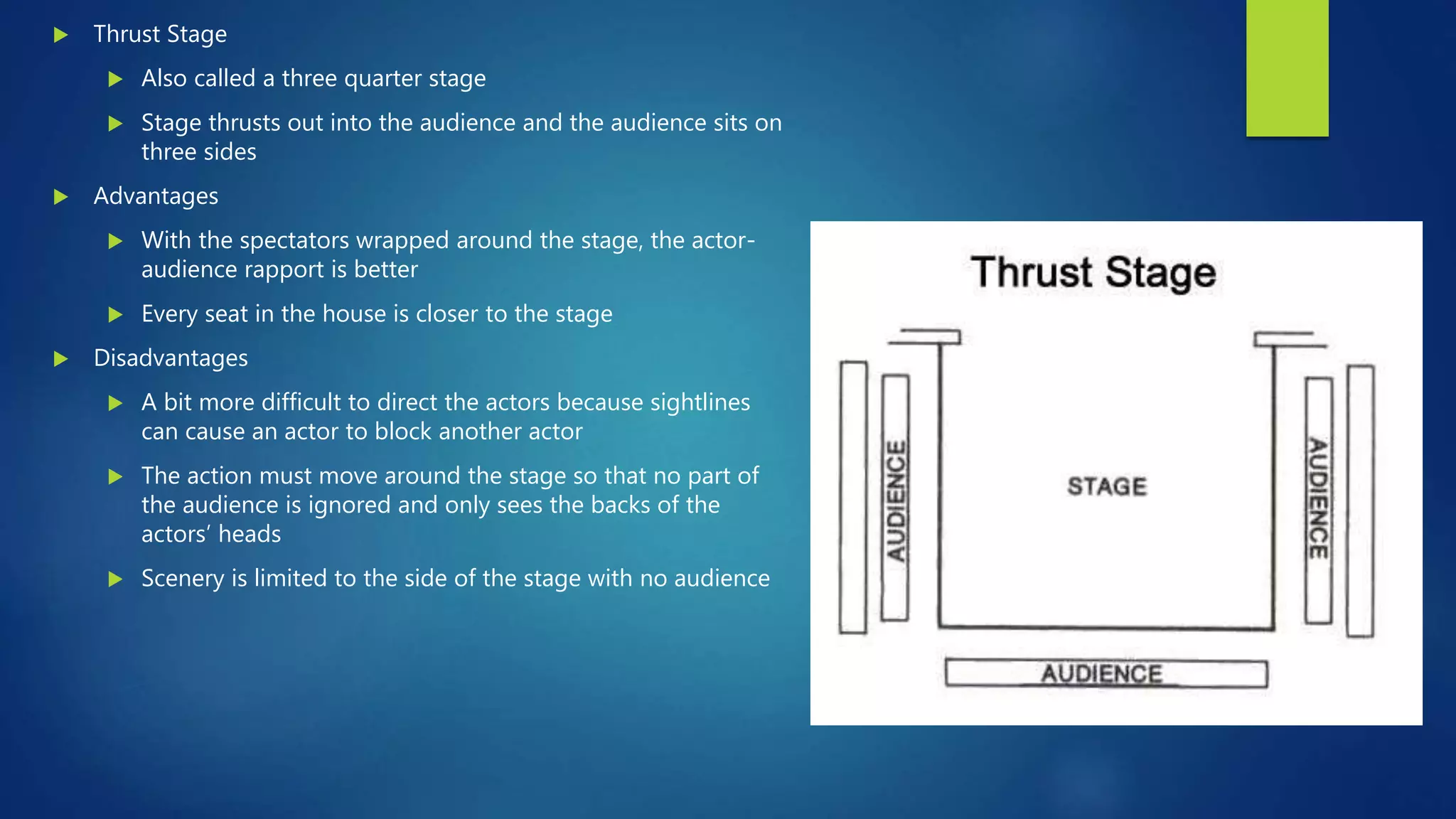 Thrust Stage

Also called a three quarter stage

Stage thrusts out into the audience and the audience sits on three sides

Advantages

With the spectators wrapped around the stage, the actor-audience rapport is better

Every seat in the house is closer to the stage

Disadvantages

A bit more difficult to direct the actors because sightlines can cause an actor to block another actor

The action must move around the stage so that no part of the audience is ignored and only sees the backs of the actors' heads

Scenery is limited to the side of the stage with no audience

Thrust Stage

AUDIENCE

STAGE

AUDIENCE

AUDIENCE